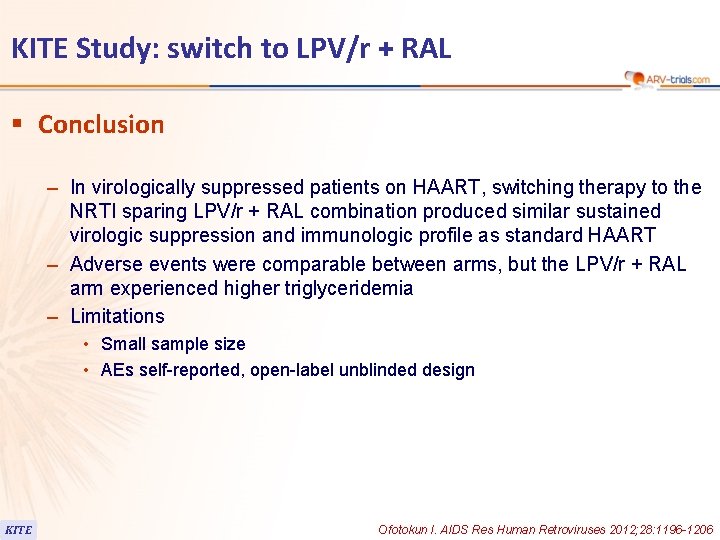 KITE Study: switch to LPV/r + RAL

ARV-trials.com

▪ Conclusion

– In virologically suppressed patients on HAART, switching therapy to the NRTI sparing LPV/r + RAL combination produced similar sustained virologic suppression and immunologic profile as standard HAART

– Adverse events were comparable between arms, but the LPV/r + RAL arm experienced higher triglyceridemia

– Limitations

• Small sample size

• AEs self-reported, open-label unblinded design

KITE

Ofotokun I. AIDS Res Human Retroviruses 2012;28:1196-1206